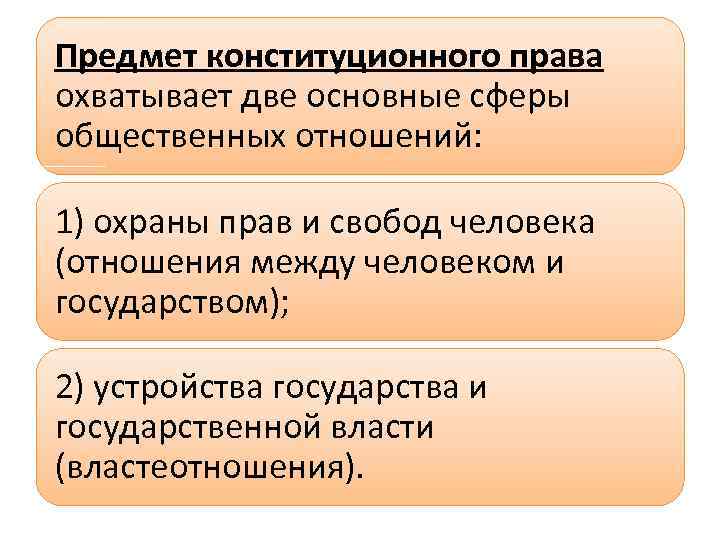 Предмет конституционного права охватывает две основные сферы общественных отношений:

1) охраны прав и свобод человека (отношения между человеком и государством);

2) устройства государства и государственной власти (властеотношения).